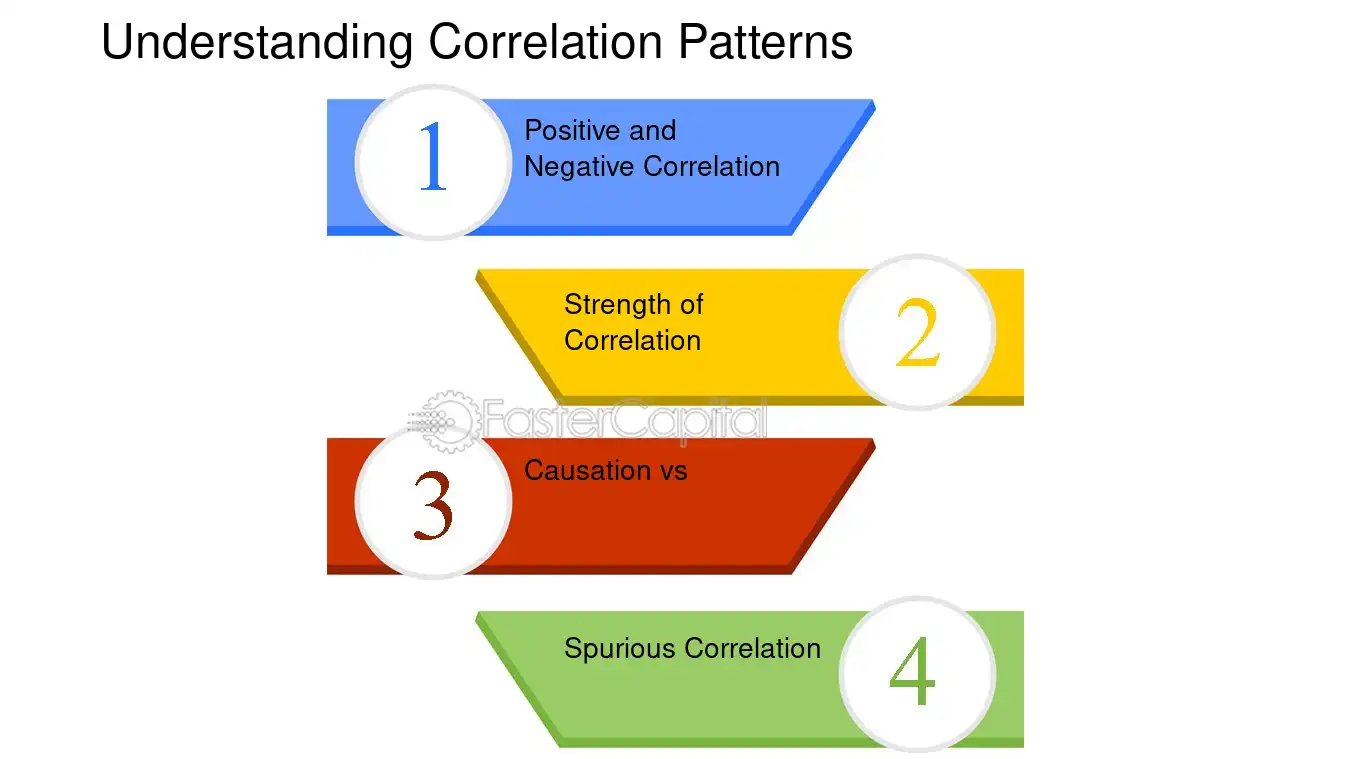 Understanding Correlation Patterns

1
Positive and Negative Correlation

Strength of Correlation
2

FasterCapital

3
Causation vs

Spurious Correlation
4